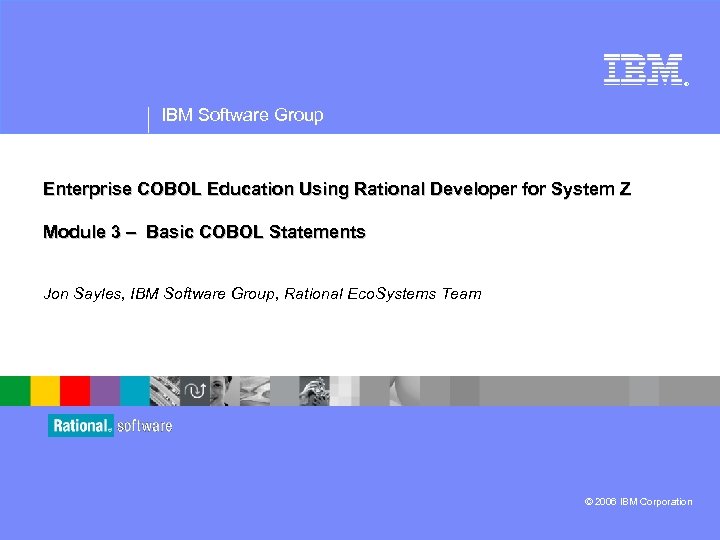 IBM

IBM Software Group

Enterprise COBOL Education Using Rational Developer for System Z

Module 3 – Basic COBOL Statements

Jon Sayles, IBM Software Group, Rational EcoSystems Team

Rational. software

© 2006 IBM Corporation